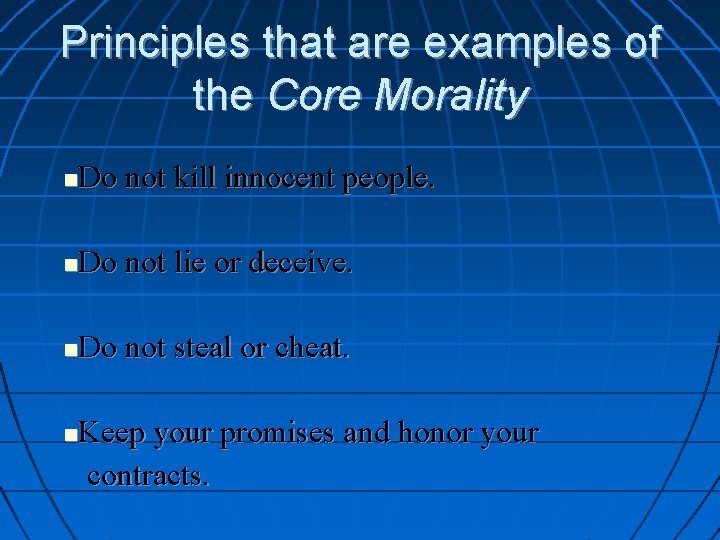 Principles that are examples of the Core Morality

Do not kill innocent people.

Do not lie or deceive.

Do not steal or cheat.

Keep your promises and honor your contracts.